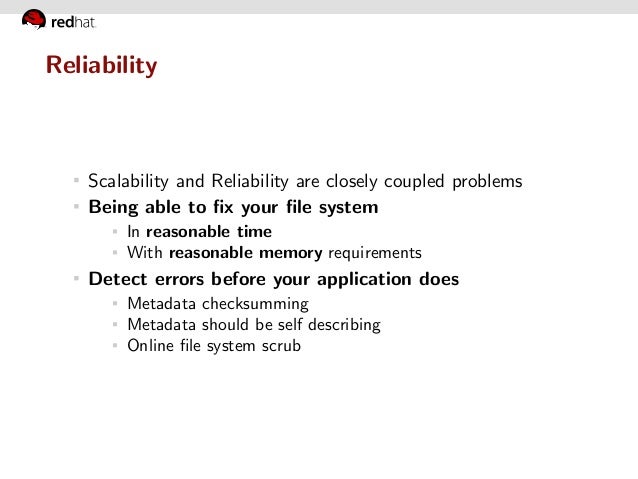 redhat.

Reliability

- Scalability and Reliability are closely coupled problems
- Being able to fix your file system
  - In reasonable time
  - With reasonable memory requirements
- Detect errors before your application does
  - Metadata checksumming
  - Metadata should be self describing
  - Online file system scrub